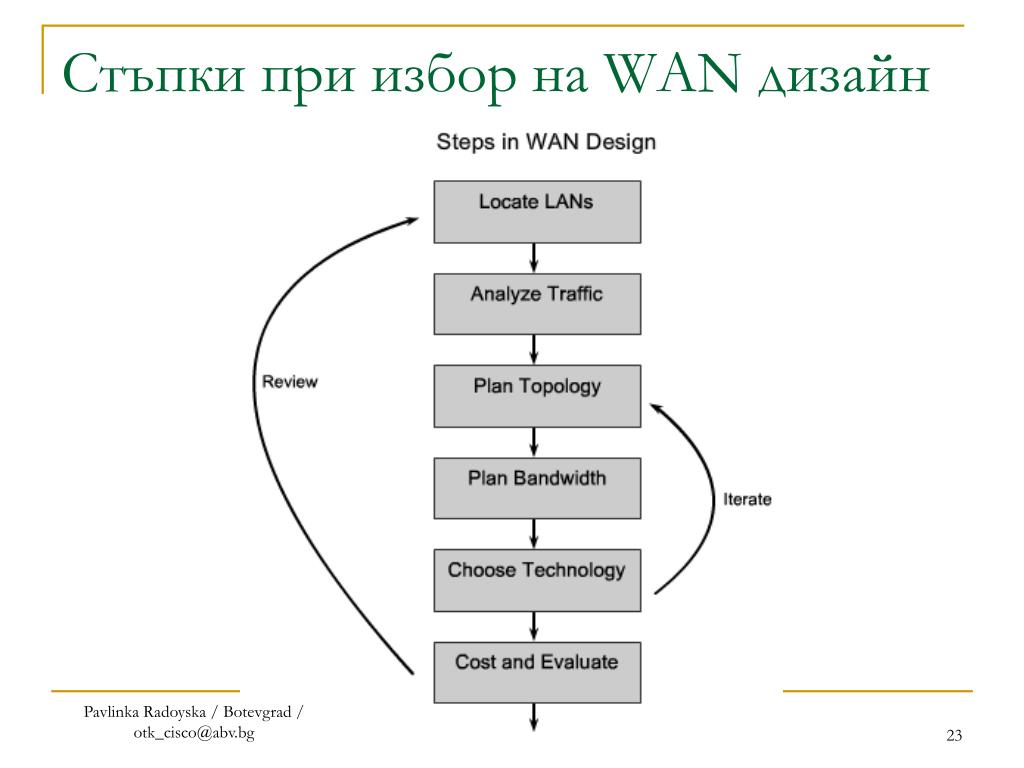 Стъпки при избор на WAN дизайн

Steps in WAN Design

Locate LANs

Analyze Traffic

Plan Topology

Plan Bandwidth

Choose Technology

Cost and Evaluate

Review

Iterate

Pavlinka Radoyska / Botevgrad / otk_cisco@abv.bg

23